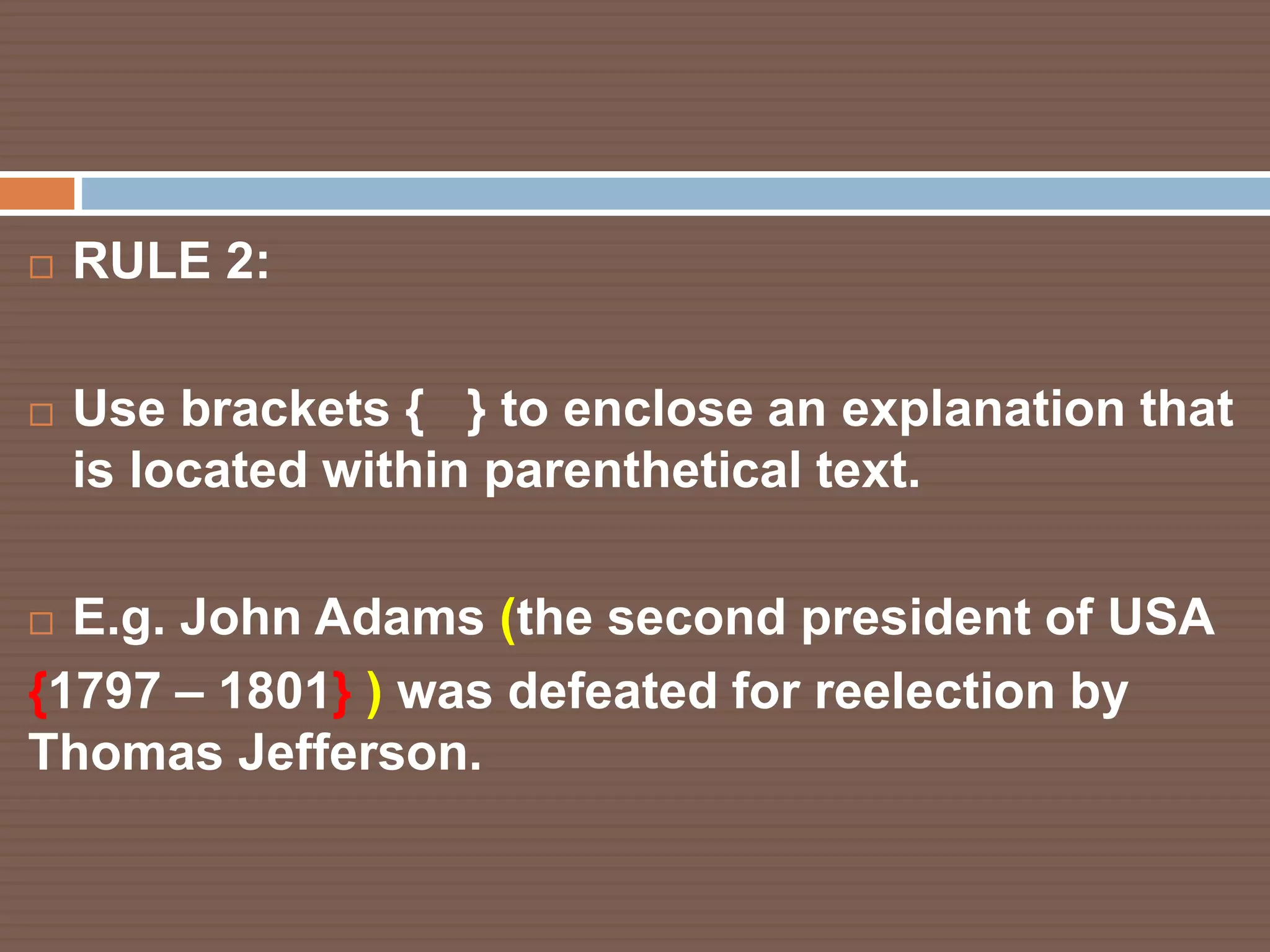 RULE 2:

Use brackets { } to enclose an explanation that is located within parenthetical text.

E.g. John Adams (the second president of USA {1797 – 1801} ) was defeated for reelection by Thomas Jefferson.